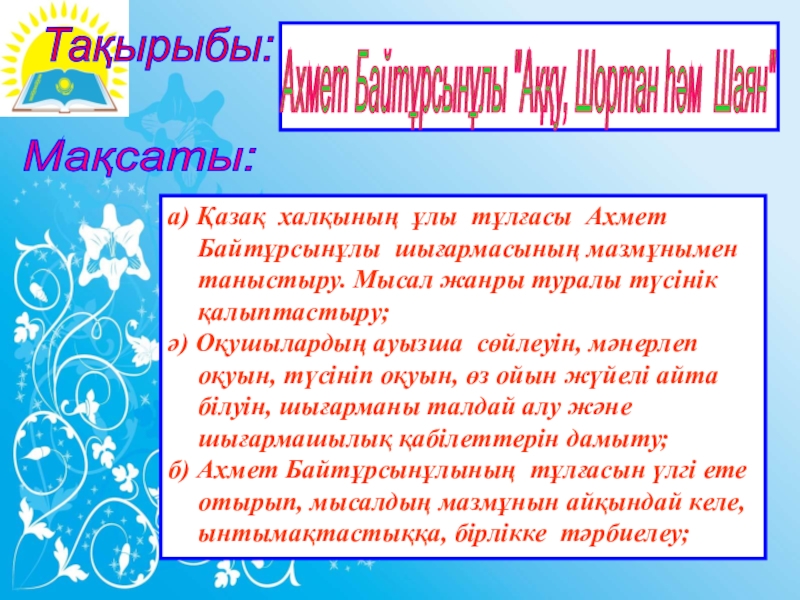 Тақырыбы:

Ахмет Байтұрсынұлы "Аққу, Шортан һәм Шаян"

Мақсаты:

а) Қазақ халқының ұлы тұлғасы Ахмет Байтұрсынұлы шығармасының мазмұнымен таныстыру. Мысал жанры туралы түсінік қалыптастыру;
ә) Оқушылардың ауызша сөйлеуін, мәнерлеп оқуын, түсініп оқуын, өз ойын жүйелі айта білуін, шығарманы талдай алу және шығармашылық қабілеттерін дамыту;
б) Ахмет Байтұрсынұлының тұлғасын үлгі ете отырып, мысалдың мазмұнын айқындай келе, ынтымақтастыққа, бірлікке тәрбиелеу;